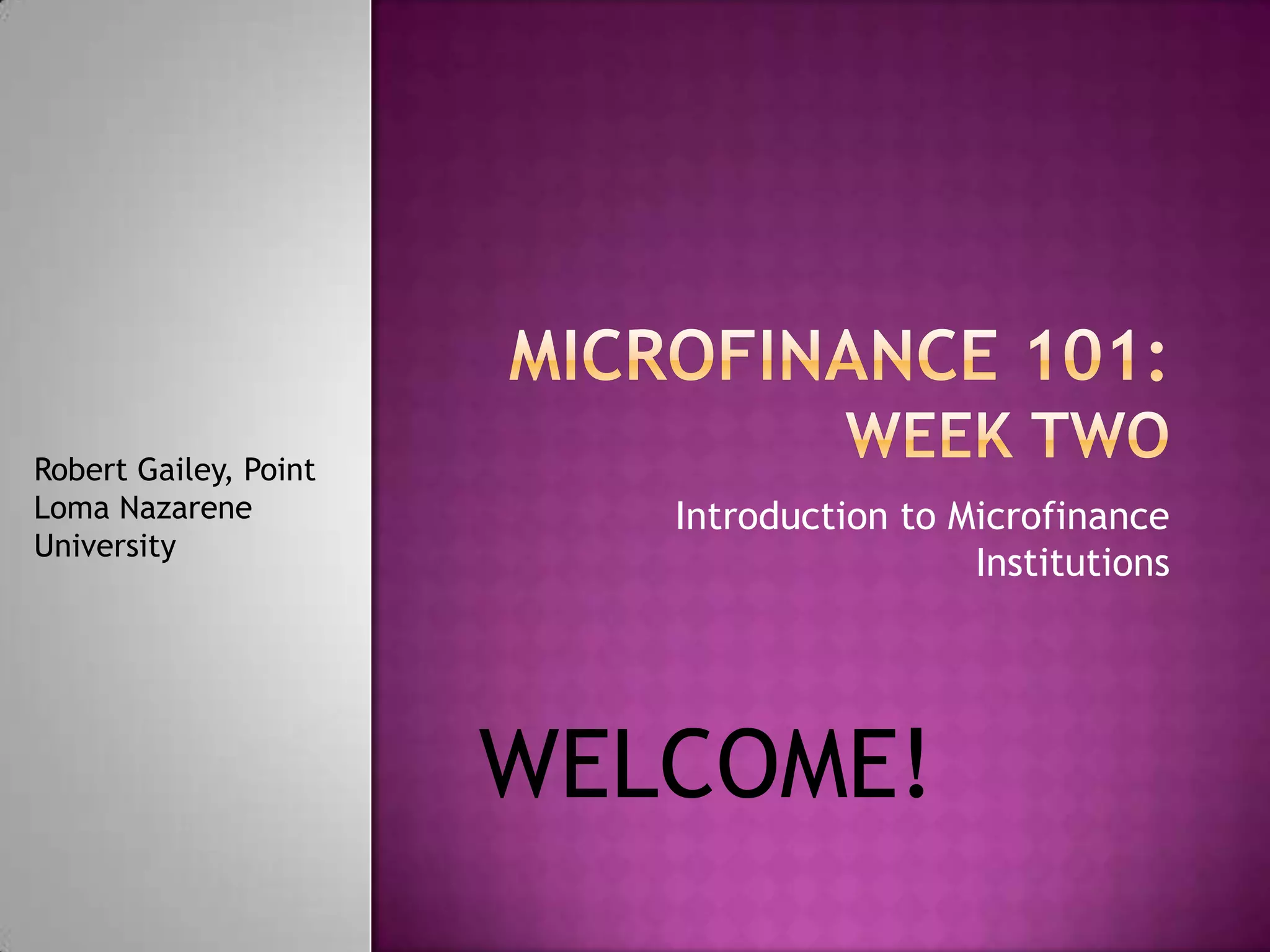 Robert Gailey, Point Loma Nazarene University

MICROFINANCE 101: WEEK TWO

Introduction to Microfinance Institutions

WELCOME!